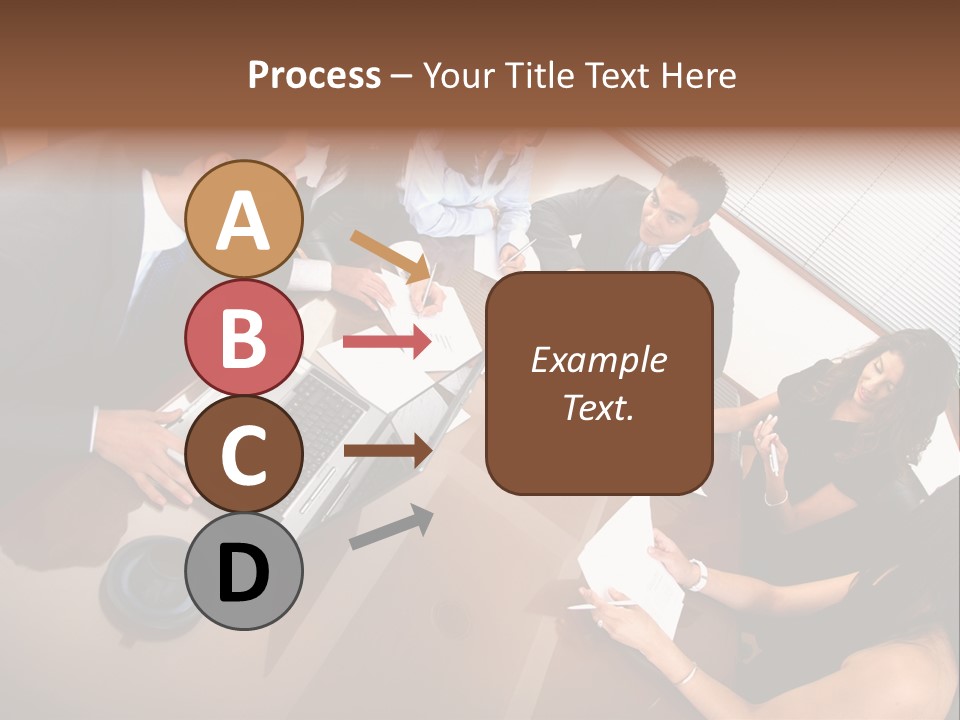 Process – Your Title Text Here

A

B

C

D

Example Text.